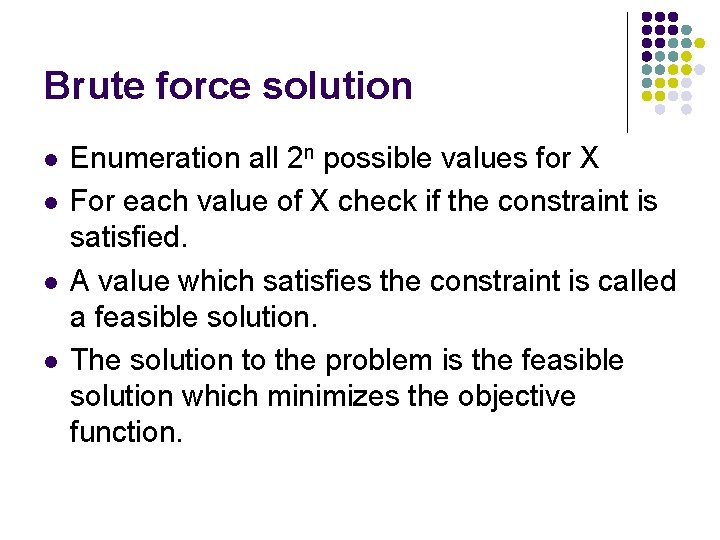 Brute force solution

- Enumeration all $2^n$ possible values for X
- For each value of X check if the constraint is satisfied.
- A value which satisfies the constraint is called a feasible solution.
- The solution to the problem is the feasible solution which minimizes the objective function.